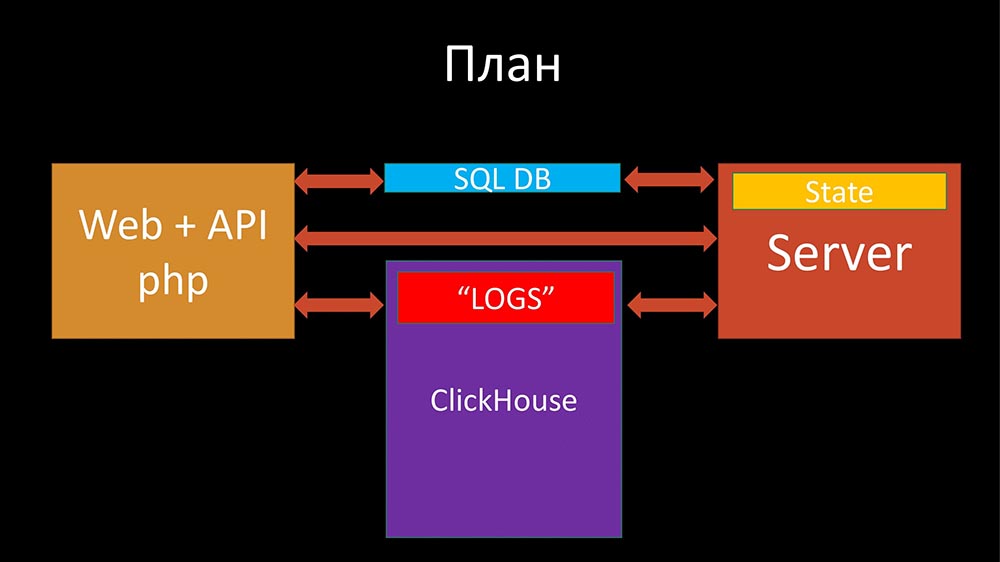 План

Web + API
php

SQL DB

State

Server

“LOGS”

ClickHouse